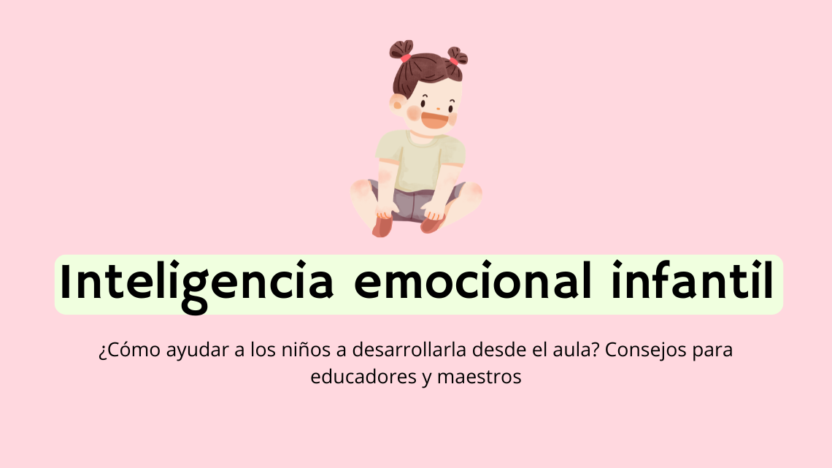 Inteligencia emocional infantil

¿Cómo ayudar a los niños a desarrollarla desde el aula? Consejos para educadores y maestros